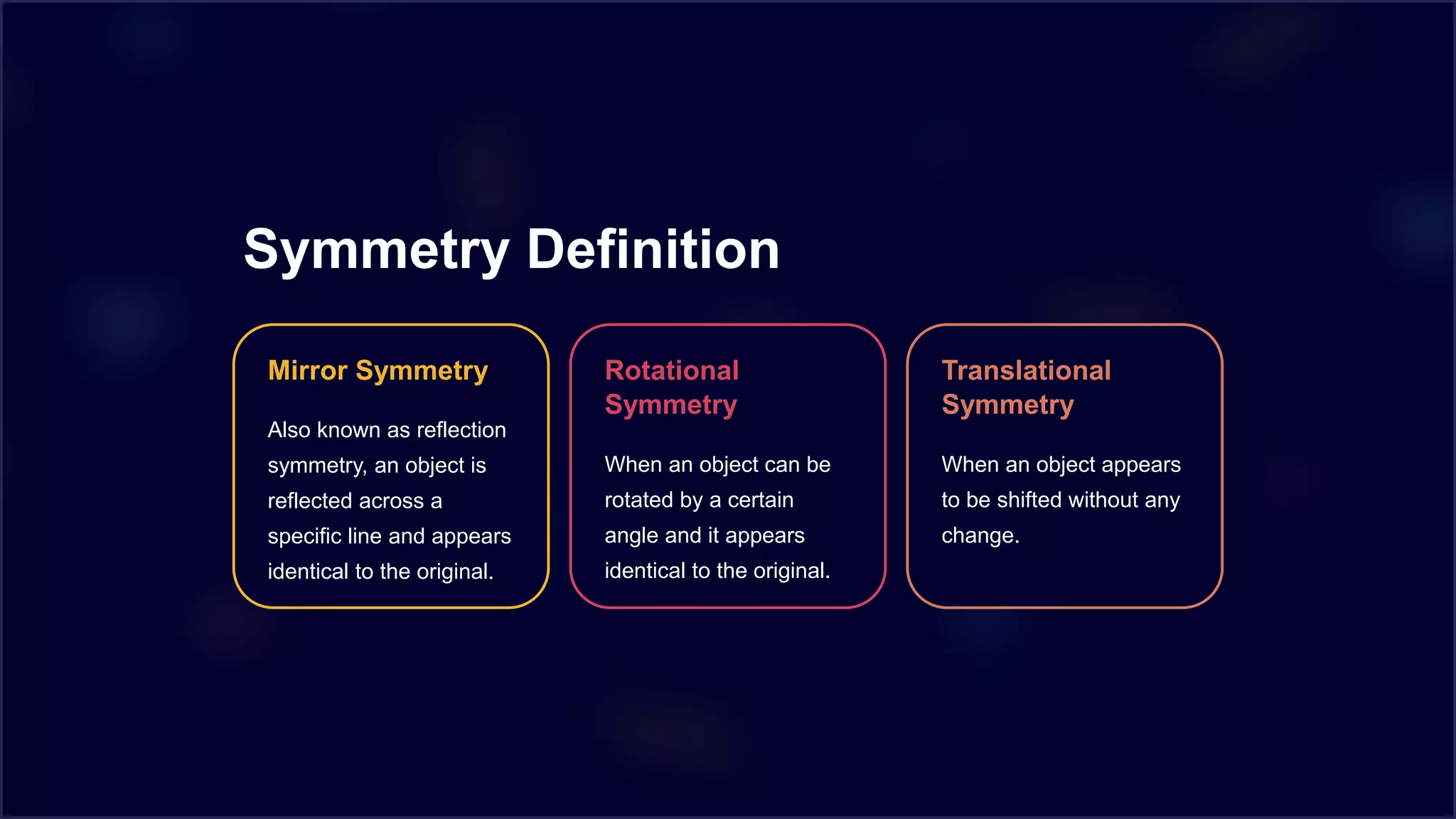 Symmetry Definition

Mirror Symmetry

Also known as reflection symmetry, an object is reflected across a specific line and appears identical to the original.

Rotational Symmetry

When an object can be rotated by a certain angle and it appears identical to the original.

Translational Symmetry

When an object appears to be shifted without any change.